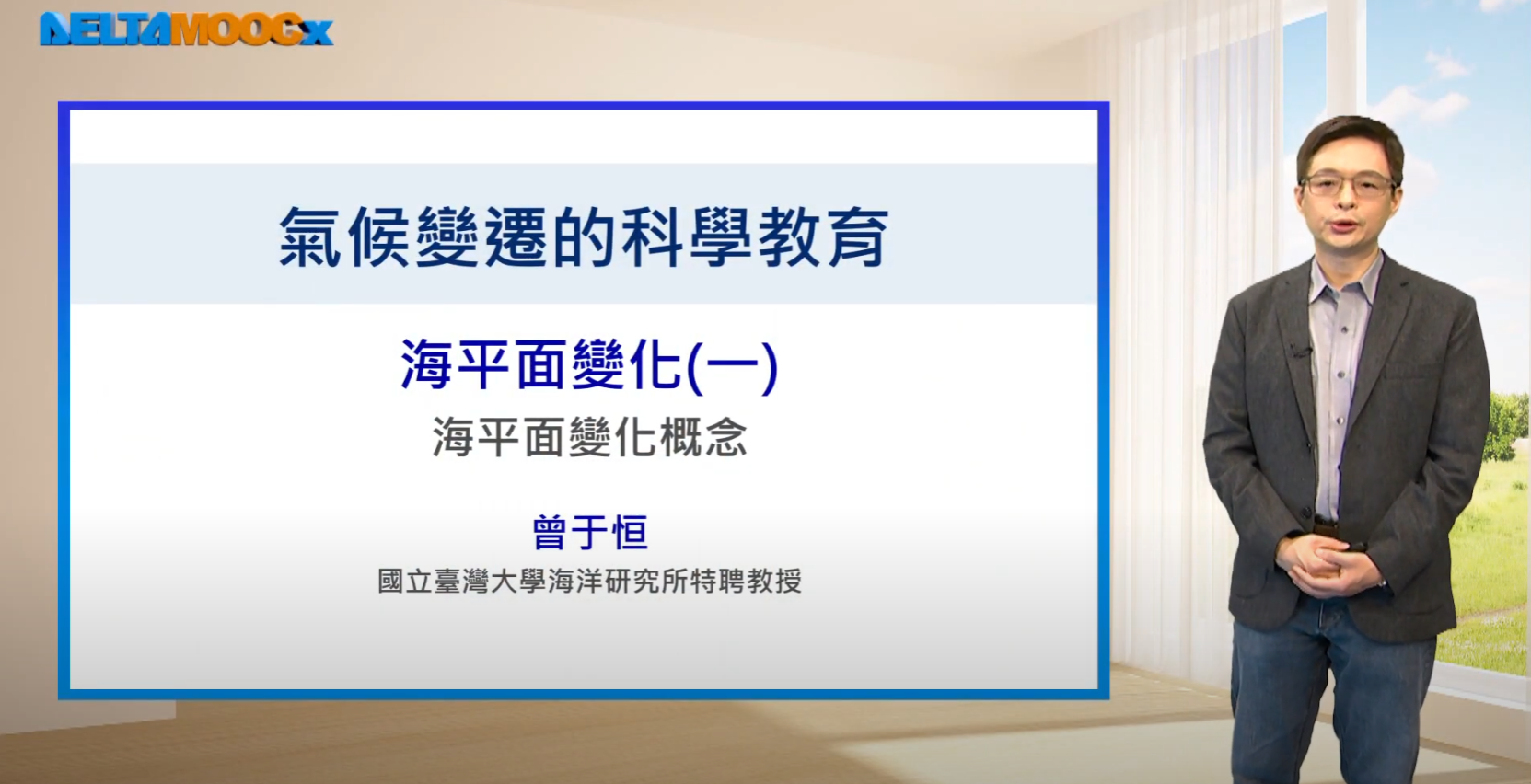 DELTAMOOCx

氣候變遷的科學教育

海平面變化(一)

海平面變化概念

曾于恒

國立臺灣大學海洋研究所特聘教授